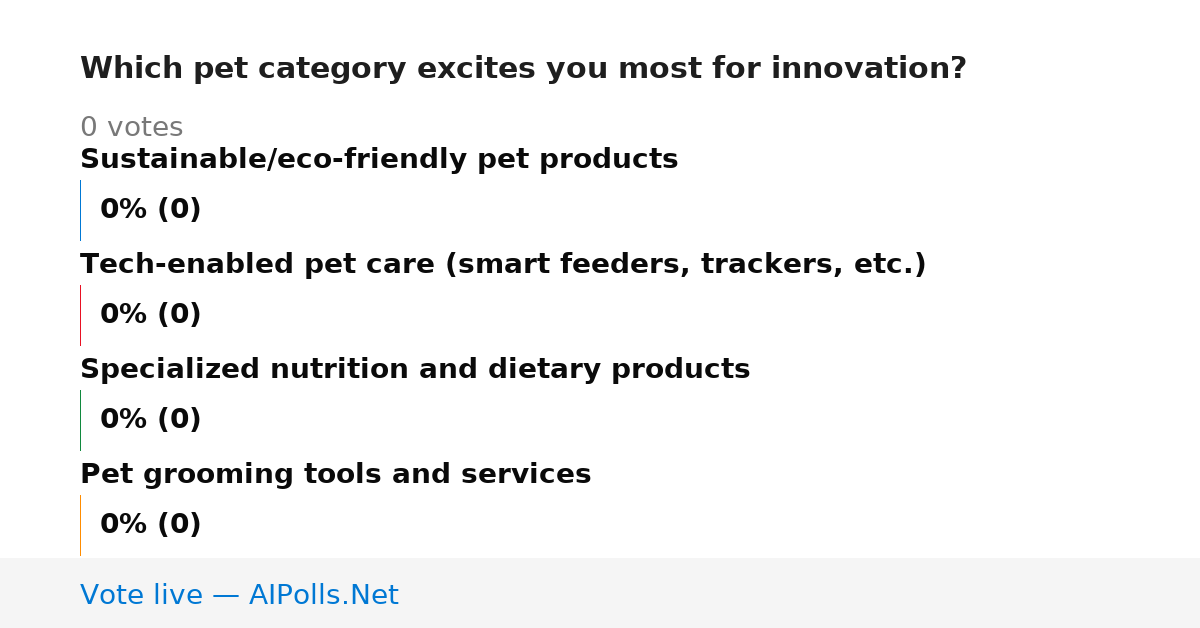 Which pet category excites you most for innovation?

0 votes

Sustainable/eco-friendly pet products

0% (0)

Tech-enabled pet care (smart feeders, trackers, etc.)

0% (0)

Specialized nutrition and dietary products

0% (0)

Pet grooming tools and services

0% (0)

Vote live — AIPolls.Net